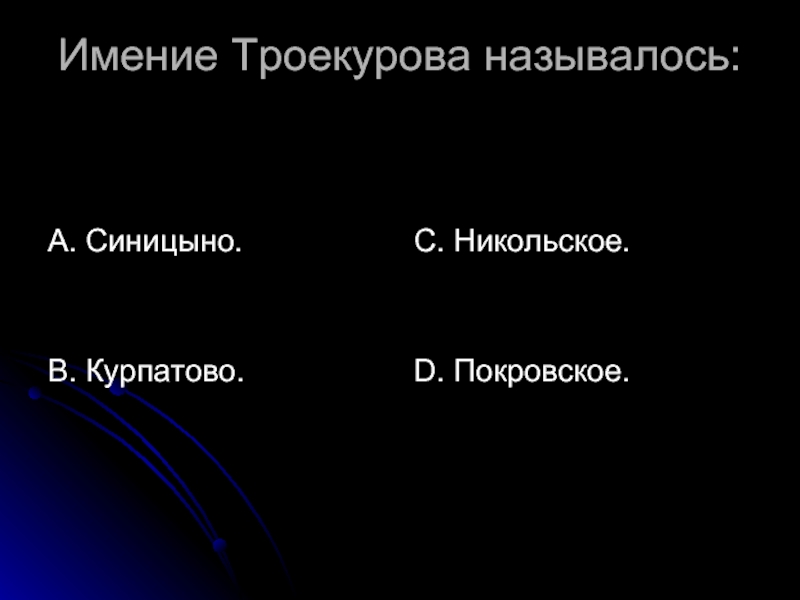 Имение Троекурова называлось:

A. Синицыно.

B. Курпатово.

C. Никольское.

D. Покровское.